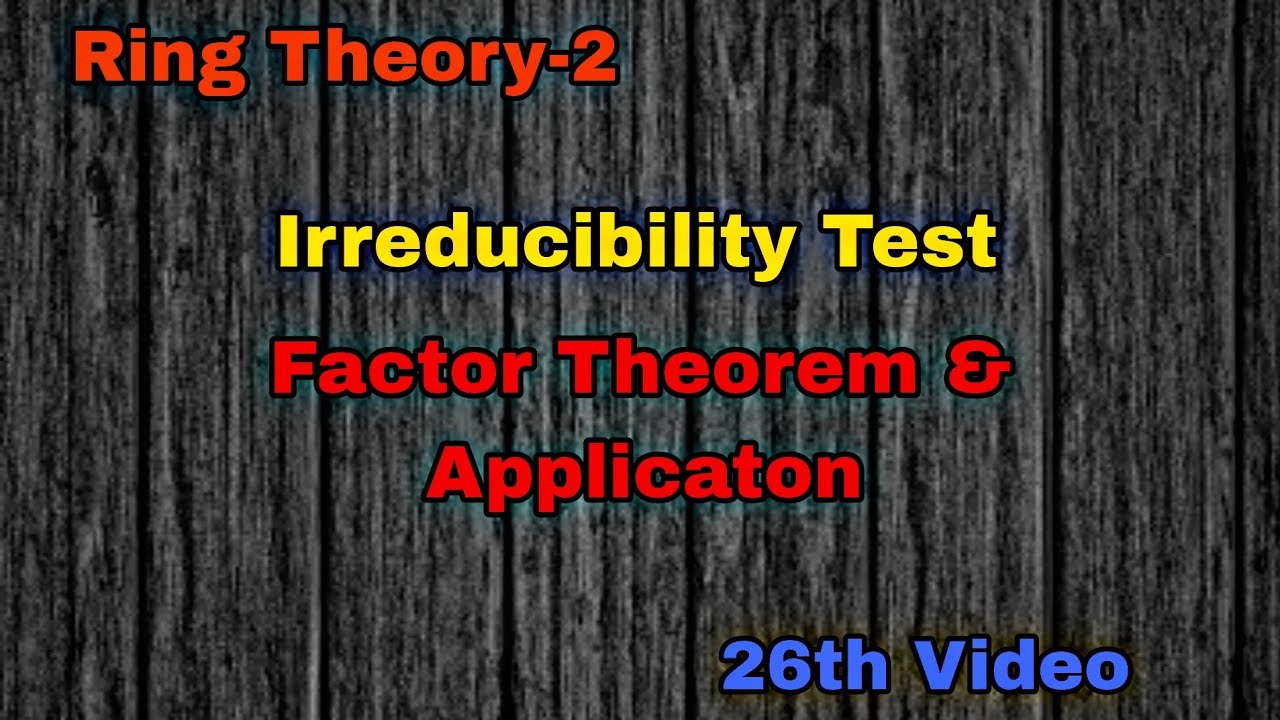 Ring Theory-2

Irreducibility Test

Factor Theorem & Applicaton

26th Video